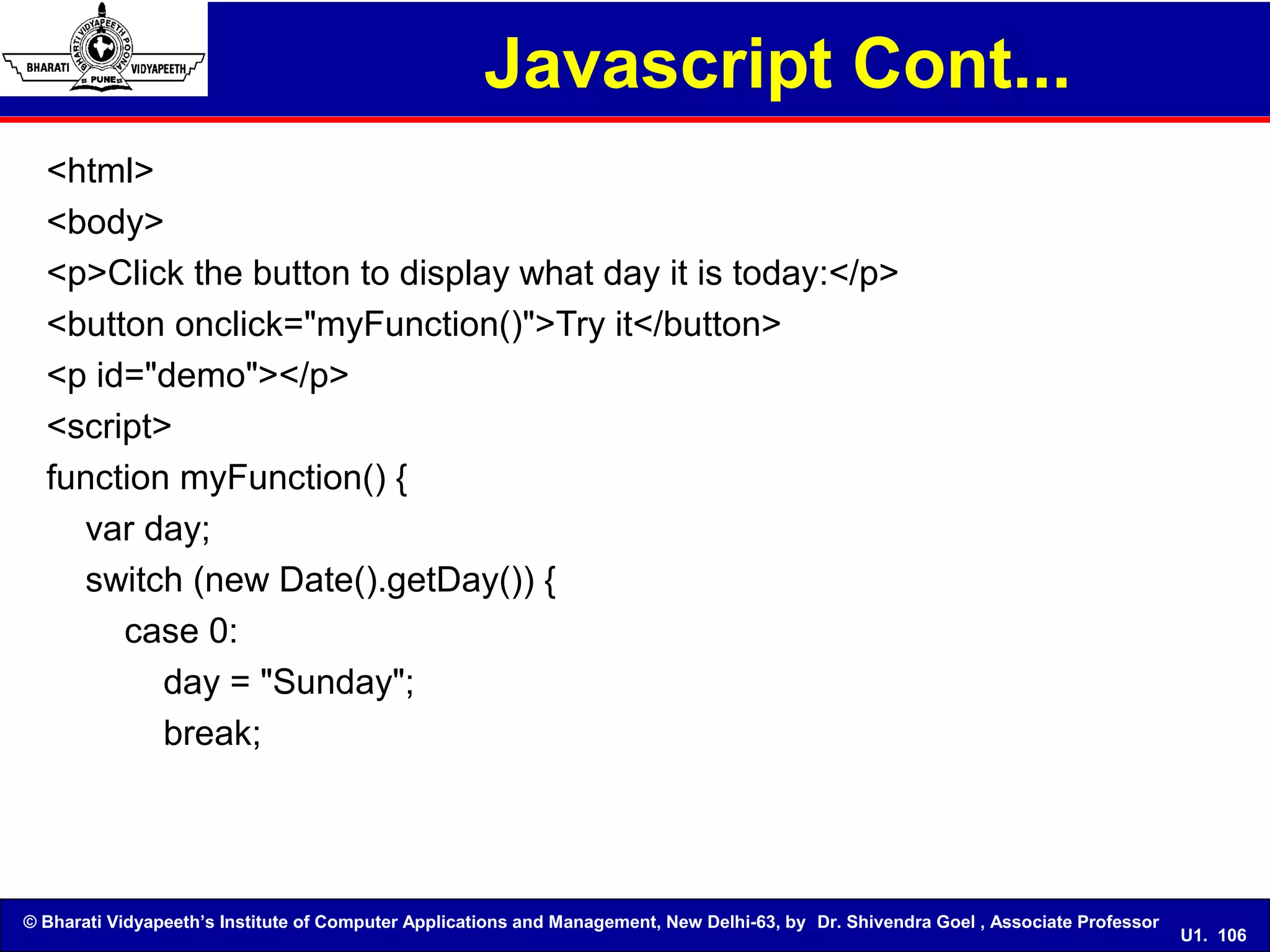 BHARATI VIDYAPEETH POONA BHARATI VIDYAPEETH PUNE

Javascript Cont...

<html>
<body>
<p>Click the button to display what day it is today:</p>
<button onclick="myFunction()">Try it</button>
<p id="demo"></p>
<script>
function myFunction() {
var day;
switch (new Date().getDay()) {
case 0:
day = "Sunday";
break;

© Bharati Vidyapeeth's Institute of Computer Applications and Management, New Delhi-63, by Dr. Shivendra Goel , Associate Professor U1. 106